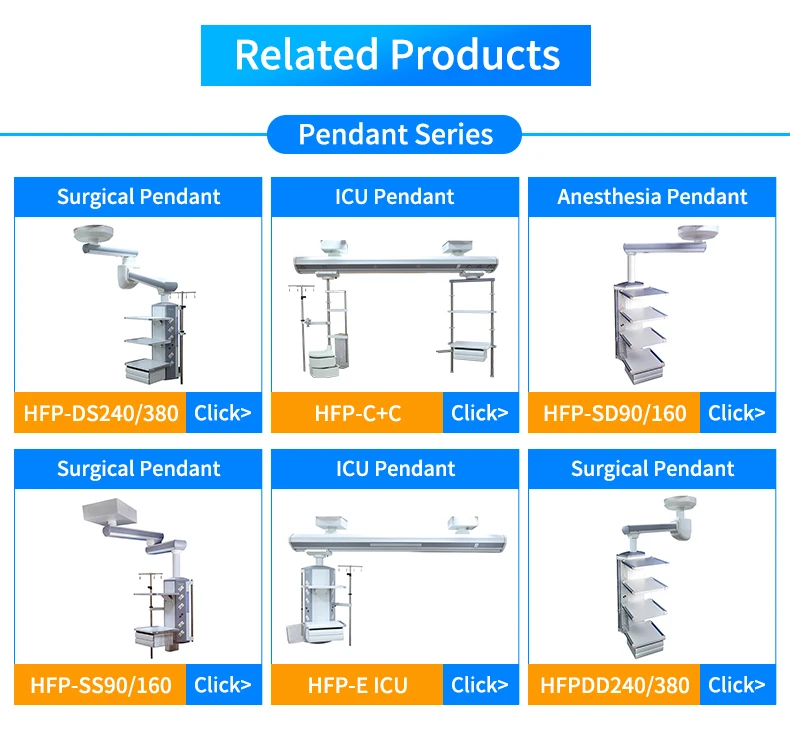 Related Products

Pendant Series

Surgical Pendant

HFP-DS240/380 Click>

ICU Pendant

HFP-C+C Click>

Anesthesia Pendant

HFP-SD90/160 Click>

Surgical Pendant

HFP-SS90/160 Click>

ICU Pendant

HFP-E ICU Click>

Surgical Pendant

HFPDD240/380 Click>